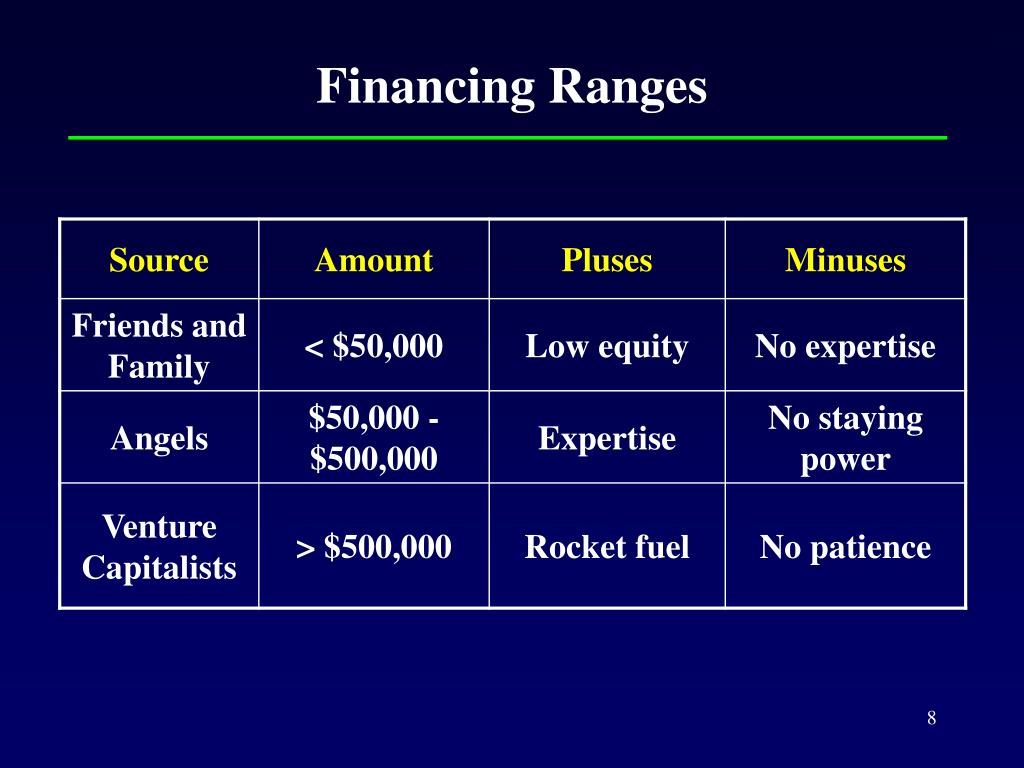 Financing Ranges

| Source | Amount | Pluses | Minuses |
|---|---|---|---|
| Friends and Family | < \$50,000 | Low equity | No expertise |
| Angels | \$50,000 - \$500,000 | Expertise | No staying power |
| Venture Capitalists | > \$500,000 | Rocket fuel | No patience |

8